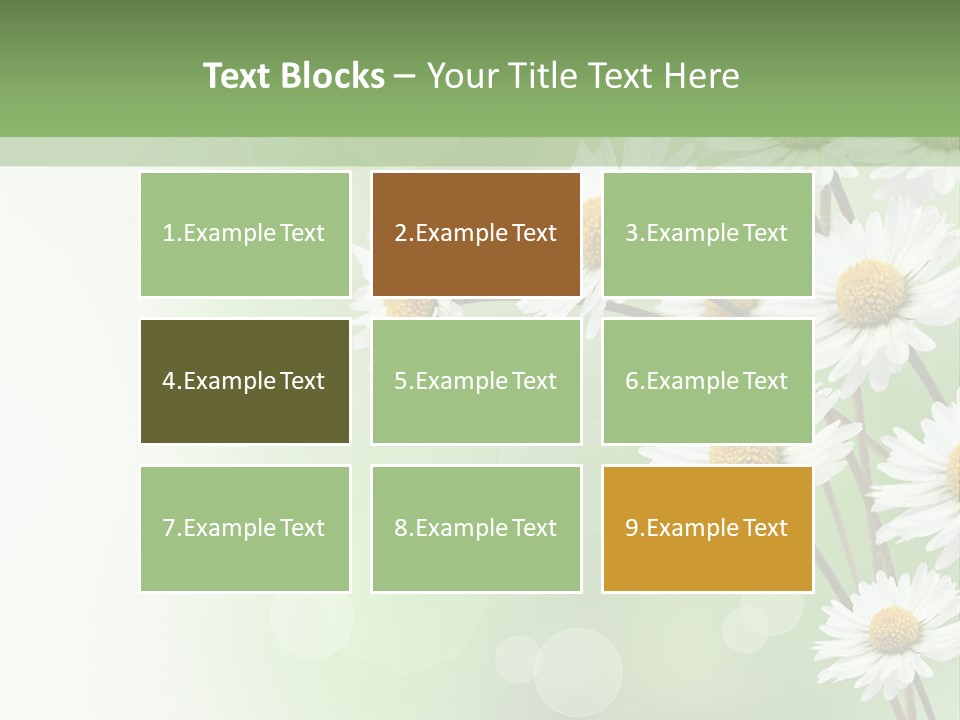 Text Blocks – Your Title Text Here

1.Example Text

2.Example Text

3.Example Text

4.Example Text

5.Example Text

6.Example Text

7.Example Text

8.Example Text

9.Example Text